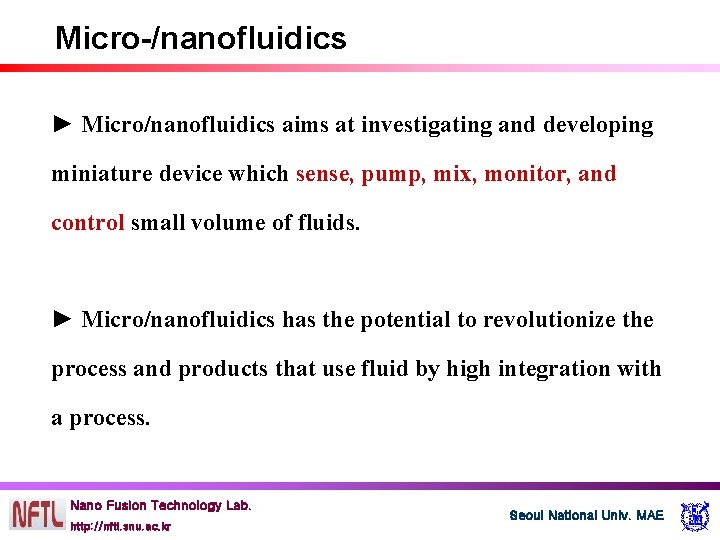 Micro-/nanofluidics

► Micro/nanofluidics aims at investigating and developing miniature device which sense, pump, mix, monitor, and control small volume of fluids.

► Micro/nanofluidics has the potential to revolutionize the process and products that use fluid by high integration with a process.

NFTL Nano Fusion Technology Lab.
http://nftl.snu.ac.kr

Seoul National Univ. MAE